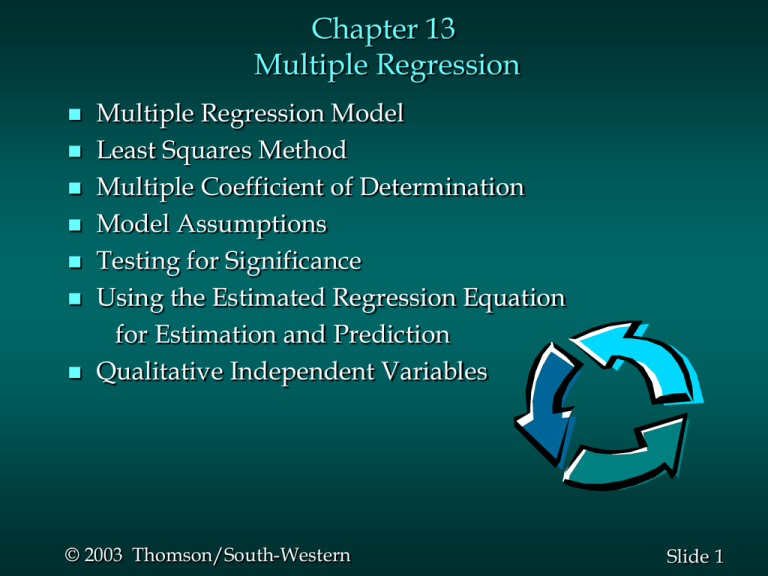 Chapter 13
Multiple Regression

- Multiple Regression Model
- Least Squares Method
- Multiple Coefficient of Determination
- Model Assumptions
- Testing for Significance
- Using the Estimated Regression Equation for Estimation and Prediction
- Qualitative Independent Variables

© 2003 Thomson/South-Western

Slide 1